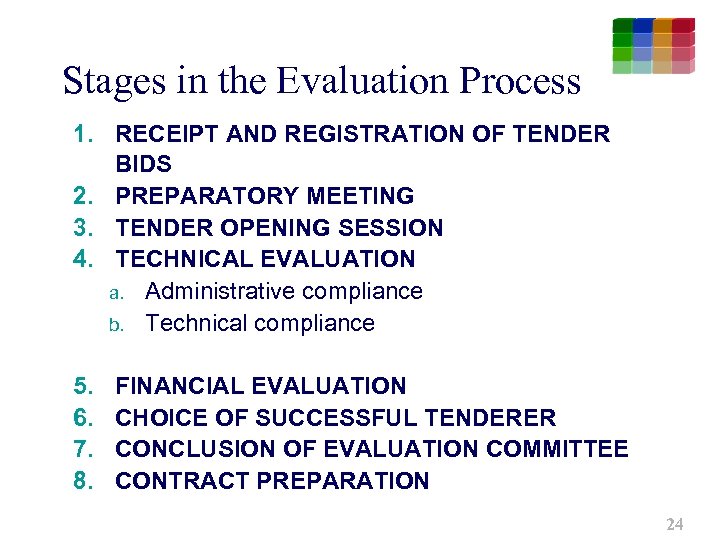 Stages in the Evaluation Process

1. RECEIPT AND REGISTRATION OF TENDER BIDS
2. PREPARATORY MEETING
3. TENDER OPENING SESSION
4. TECHNICAL EVALUATION
a. Administrative compliance
b. Technical compliance

5. FINANCIAL EVALUATION
6. CHOICE OF SUCCESSFUL TENDERER
7. CONCLUSION OF EVALUATION COMMITTEE
8. CONTRACT PREPARATION

24